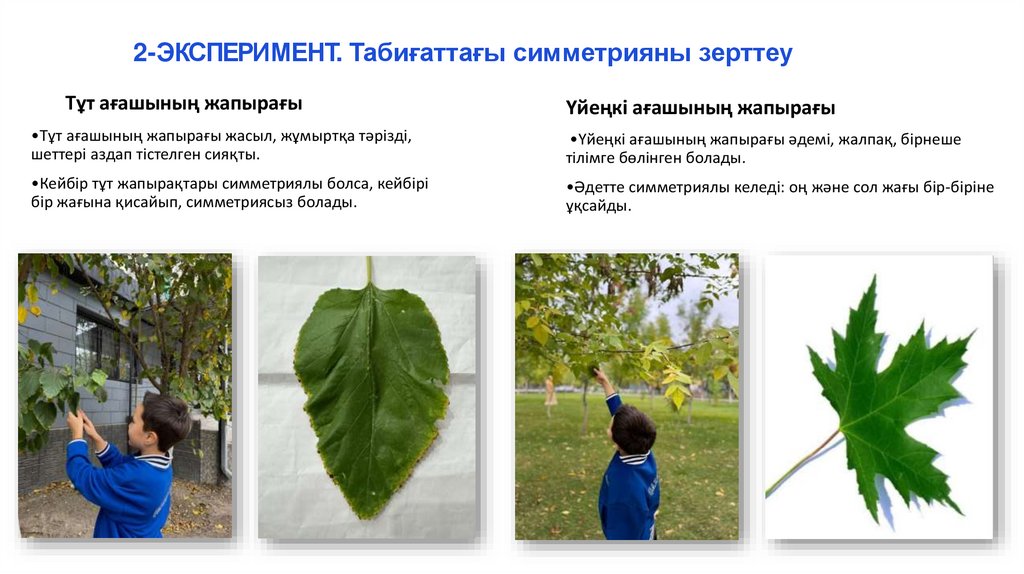 2-ЭКСПЕРИМЕНТ. Табиғаттағы симметрияны зерттеу

Тұт ағашының жапырағы

•Тұт ағашының жапырағы жасыл, жұмыртқа тәрізді, шеттері аздап тістелген сияқты.

•Кейбір тұт жапырақтары симметриялы болса, кейбірі бір жағына қисайып, симметриясыз болады.

Үйеңкі ағашының жапырағы

•Үйеңкі ағашының жапырағы әдемі, жалпақ, бірнеше тілімге бөлінген болады.

•Әдетте симметриялы келеді: оң және сол жағы бір-біріне ұқсайды.